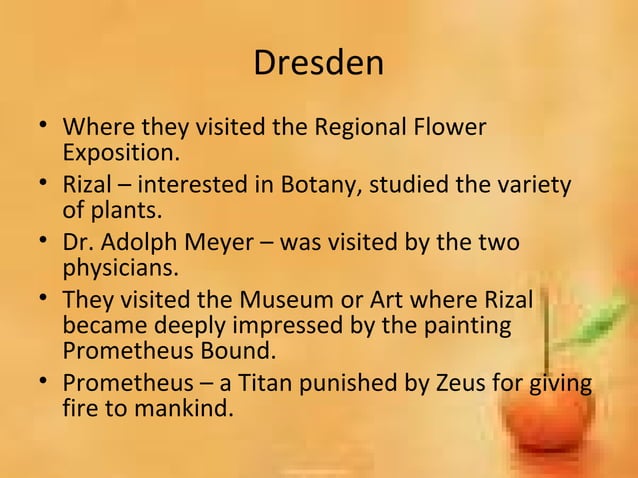 Dresden

• Where they visited the Regional Flower Exposition.
• Rizal – interested in Botany, studied the variety of plants.
• Dr. Adolph Meyer – was visited by the two physicians.
• They visited the Museum or Art where Rizal became deeply impressed by the painting Prometheus Bound.
• Prometheus – a Titan punished by Zeus for giving fire to mankind.